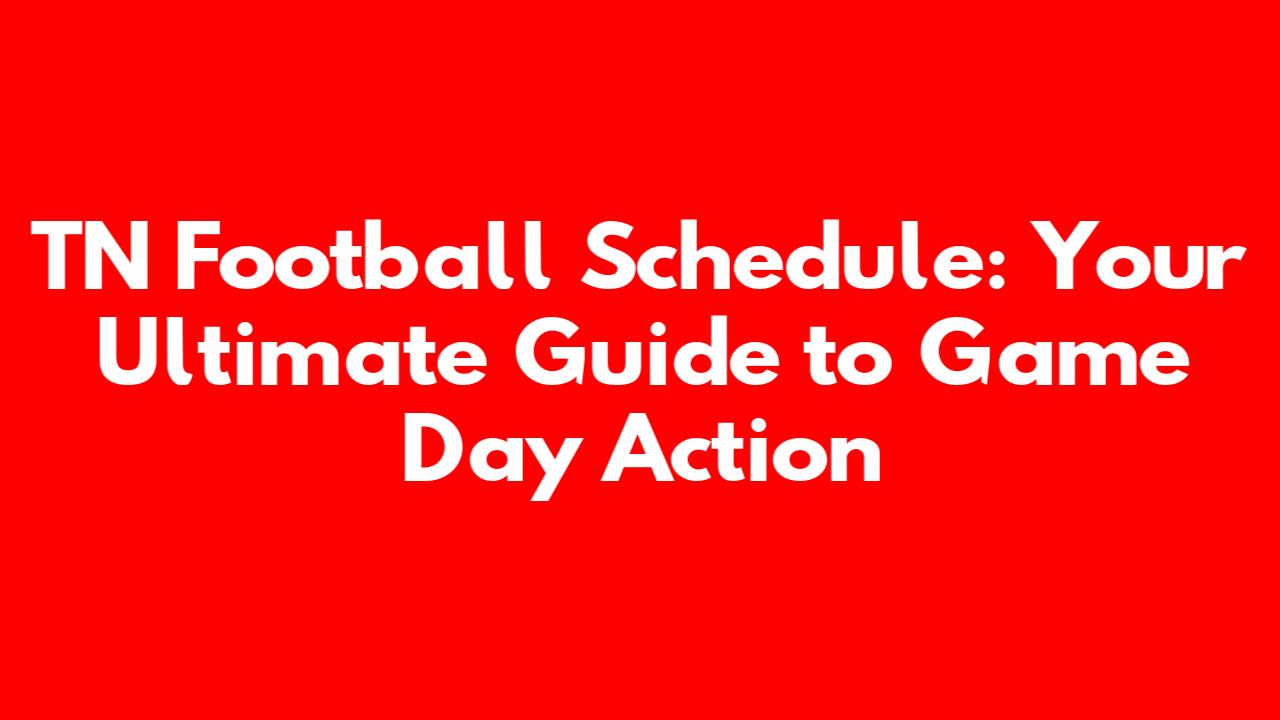 TN Football Schedule: Your Ultimate Guide to Game Day Action